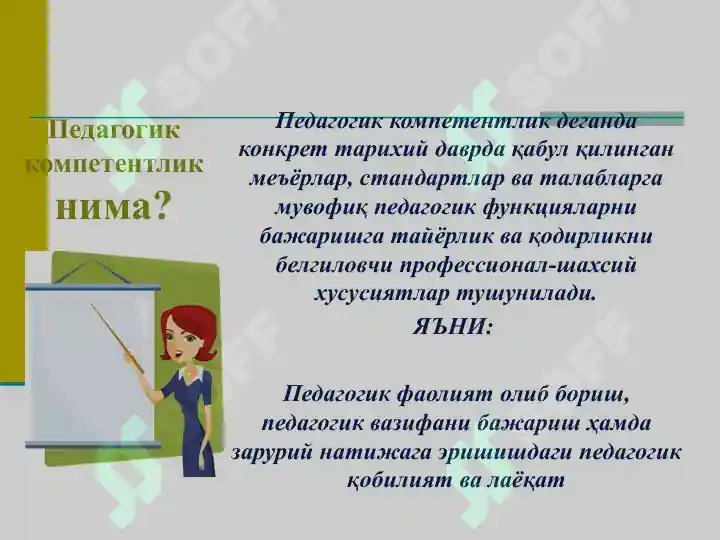 Педагогик компетентлик нима?

Педагогик компетентлик деганда конкрет тарихий даврда қабул қилинган меъёрлар, стандартлар ва талабларга мувофиқ педагогик функцияларни бажаришга тайёрлик ва қодирликни белгиловчи профессионал-шахсий хусусиятлар тушунилади.

ЯЪНИ:

Педагогик фаолият олиб бориш, педагогик вазифани бажариш ҳамда зарурий натижага эришишдаги педагогик қобилият ва лаёқат

SOFF